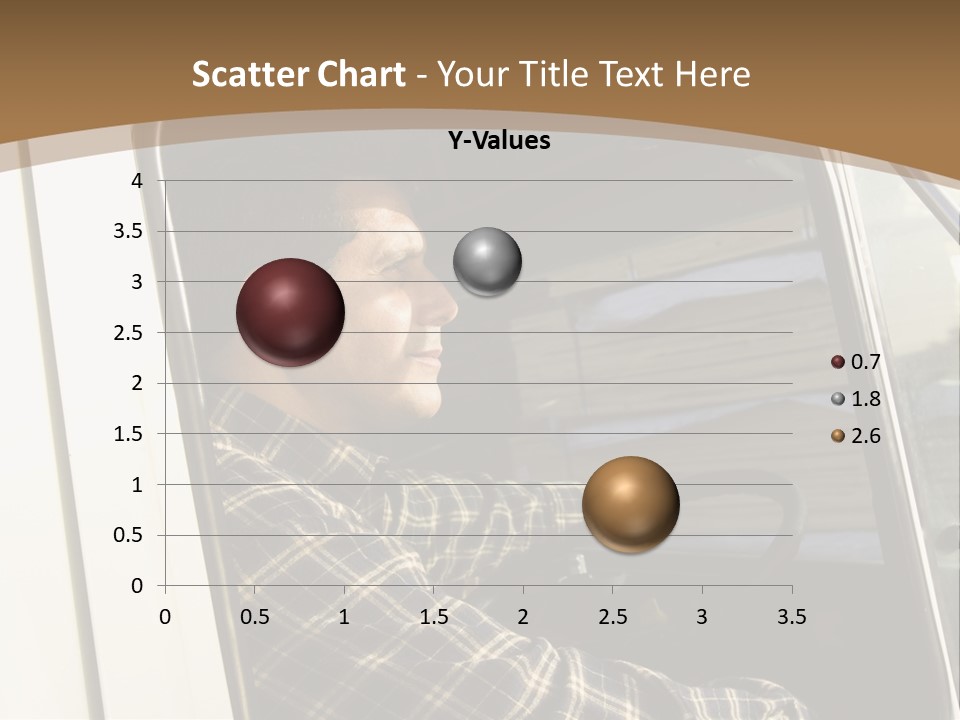 Scatter Chart - Your Title Text Here

Y-Values

4
3.5
3
2.5
2
1.5
1
0.5
0

0 0.5 1 1.5 2 2.5 3 3.5

0.7
1.8
2.6